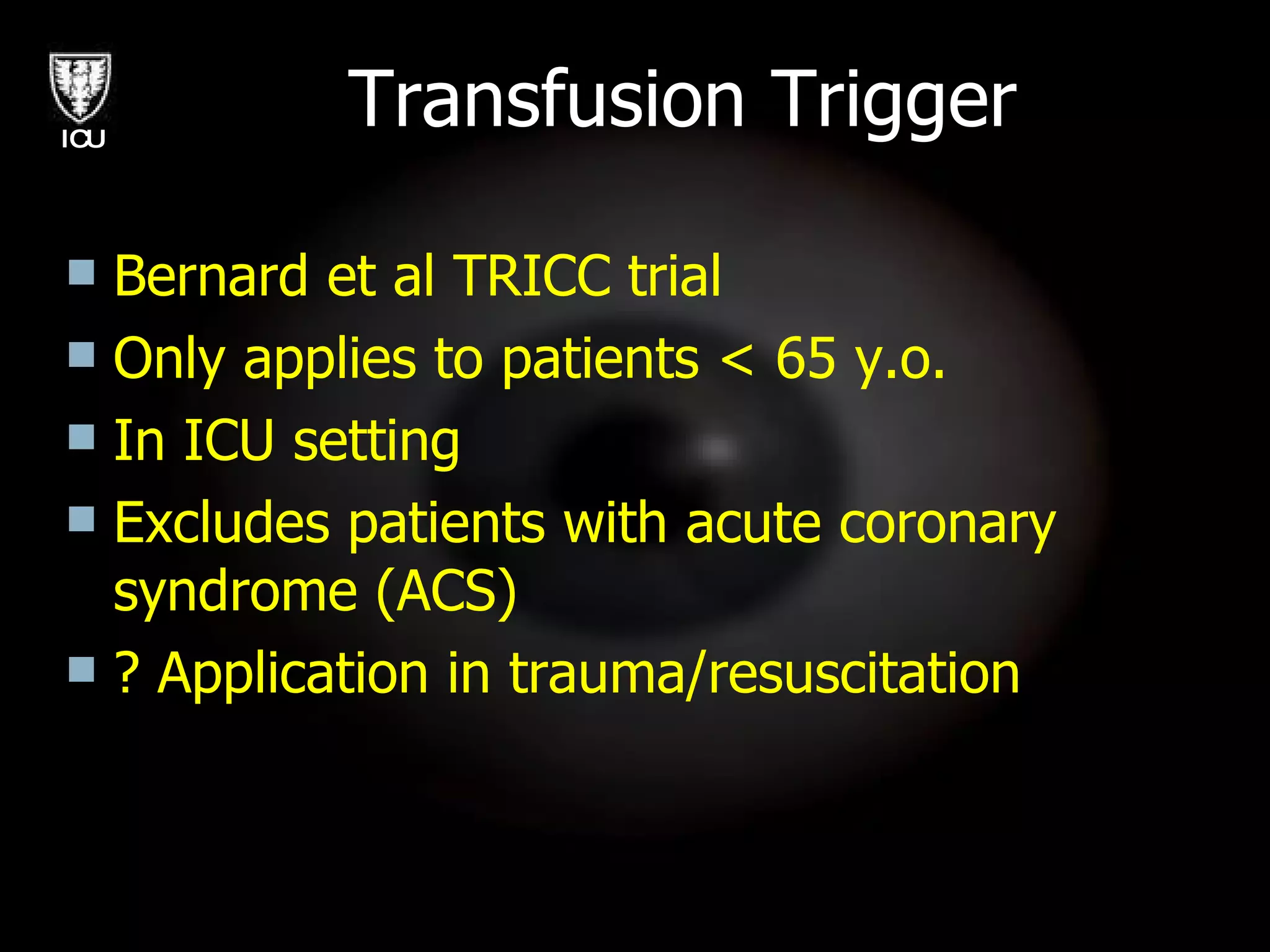 ICU

Transfusion Trigger

- Bernard et al TRICC trial
- Only applies to patients < 65 y.o.
- In ICU setting
- Excludes patients with acute coronary syndrome (ACS)
- ? Application in trauma/resuscitation